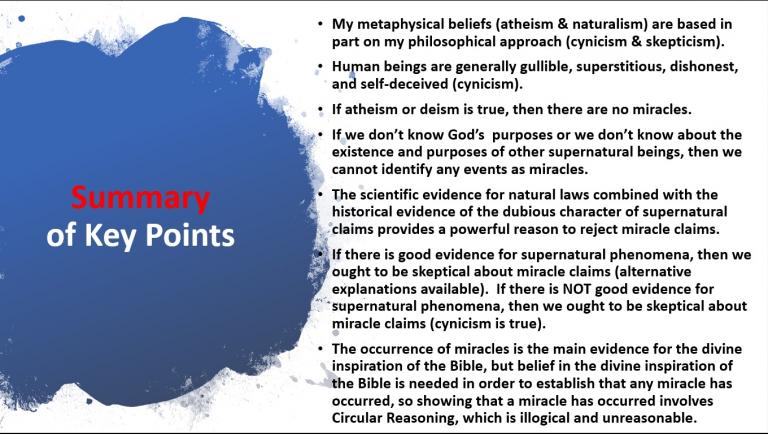 Summary of Key Points

• My metaphysical beliefs (atheism & naturalism) are based in part on my philosophical approach (cynicism & skepticism).

• Human beings are generally gullible, superstitious, dishonest, and self-deceived (cynicism).

• If atheism or deism is true, then there are no miracles.

• If we don't know God's purposes or we don't know about the existence and purposes of other supernatural beings, then we cannot identify any events as miracles.

• The scientific evidence for natural laws combined with the historical evidence of the dubious character of supernatural claims provides a powerful reason to reject miracle claims.

• If there is good evidence for supernatural phenomena, then we ought to be skeptical about miracle claims (alternative explanations available). If there is NOT good evidence for supernatural phenomena, then we ought to be skeptical about miracle claims (cynicism is true).

• The occurrence of miracles is the main evidence for the divine inspiration of the Bible, but belief in the divine inspiration of the Bible is needed in order to establish that any miracle has occurred, so showing that a miracle has occurred involves Circular Reasoning, which is illogical and unreasonable.